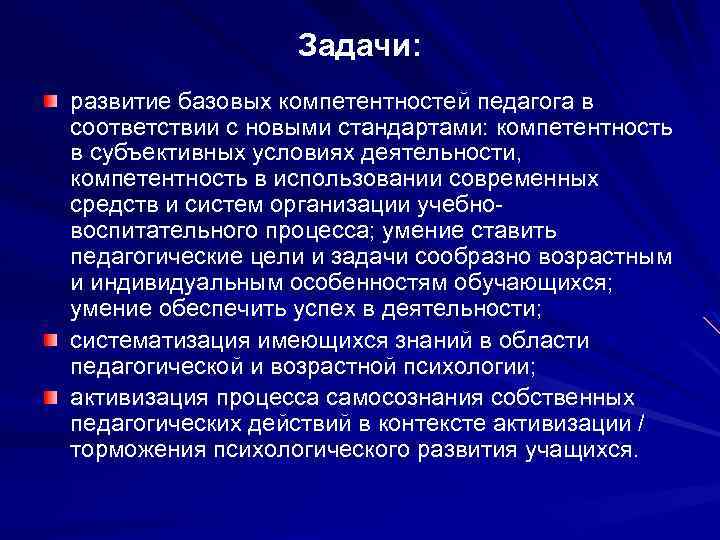 Задачи:

развитие базовых компетентностей педагога в соответствии с новыми стандартами: компетентность в субъективных условиях деятельности, компетентность в использовании современных средств и систем организации учебно-воспитательного процесса; умение ставить педагогические цели и задачи сообразно возрастным и индивидуальным особенностям обучающихся; умение обеспечить успех в деятельности;

систематизация имеющихся знаний в области педагогической и возрастной психологии;

активизация процесса самосознания собственных педагогических действий в контексте активизации / торможения психологического развития учащихся.